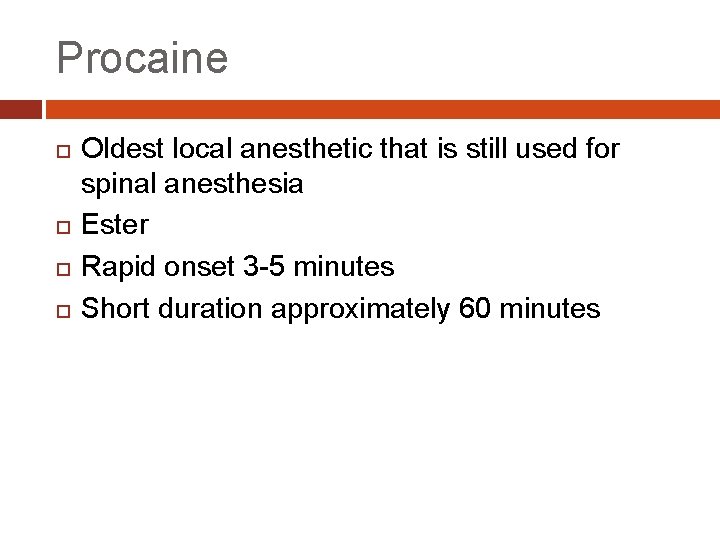 Procaine

Oldest local anesthetic that is still used for spinal anesthesia
Ester
Rapid onset 3-5 minutes
Short duration approximately 60 minutes